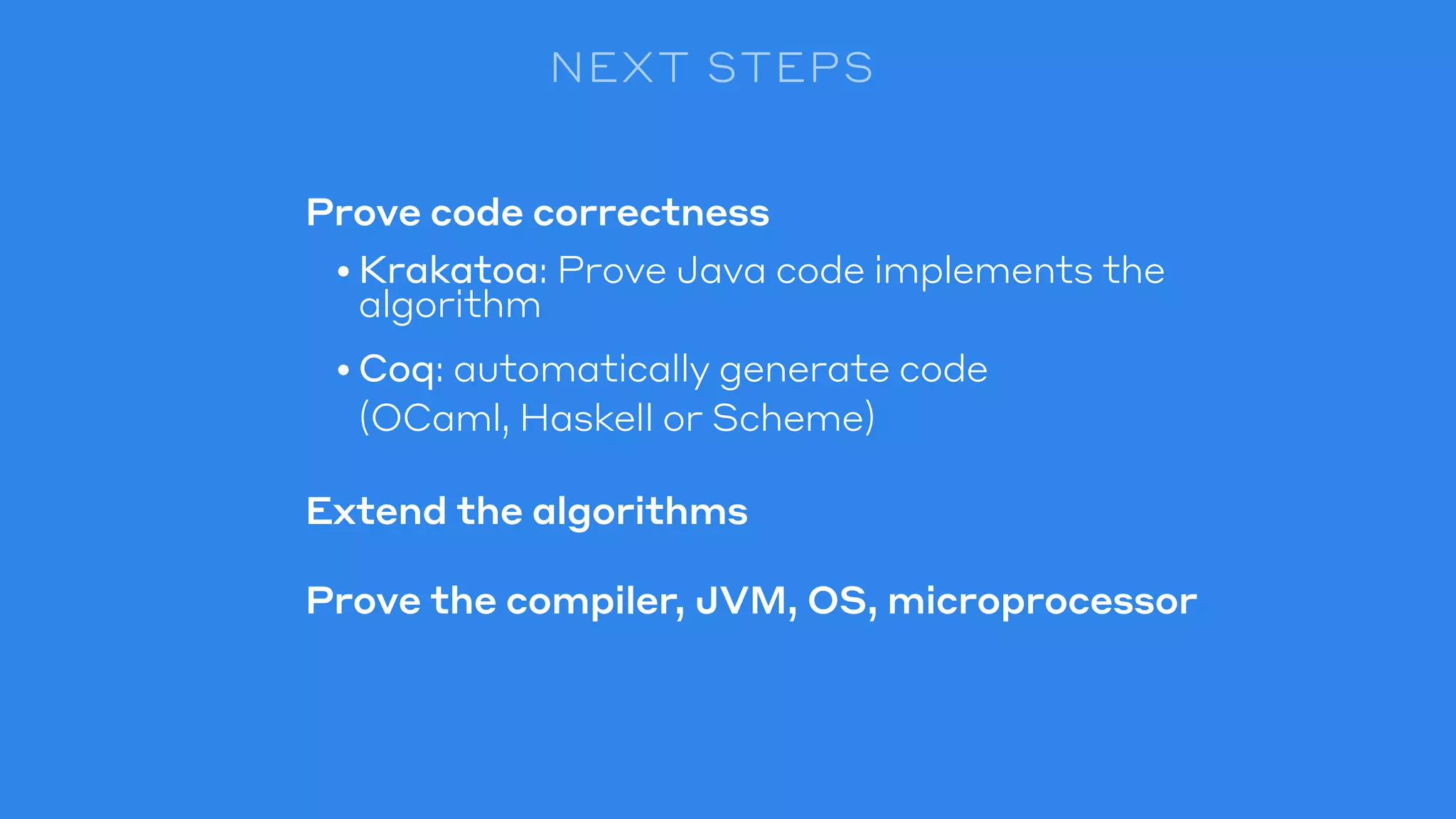 NEXT STEPS

Prove code correctness

• Krakatoa: Prove Java code implements the algorithm

• Coq: automatically generate code (OCaml, Haskell or Scheme)

Extend the algorithms

Prove the compiler, JVM, OS, microprocessor